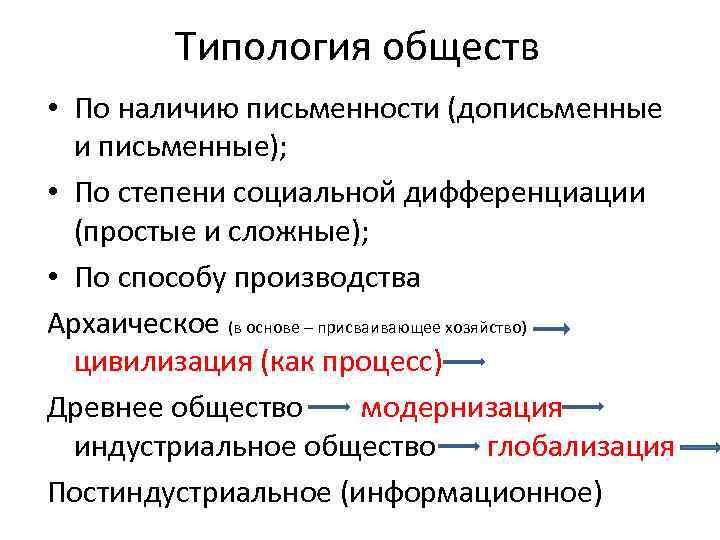 Типология обществ

• По наличию письменности (дописьменные и письменные);
• По степени социальной дифференциации (простые и сложные);
• По способу производства

Архаическое (в основе – присваивающее хозяйство) → цивилизация (как процесс) →
Древнее общество → модернизация → индустриальное общество → глобализация →
Постиндустриальное (информационное)